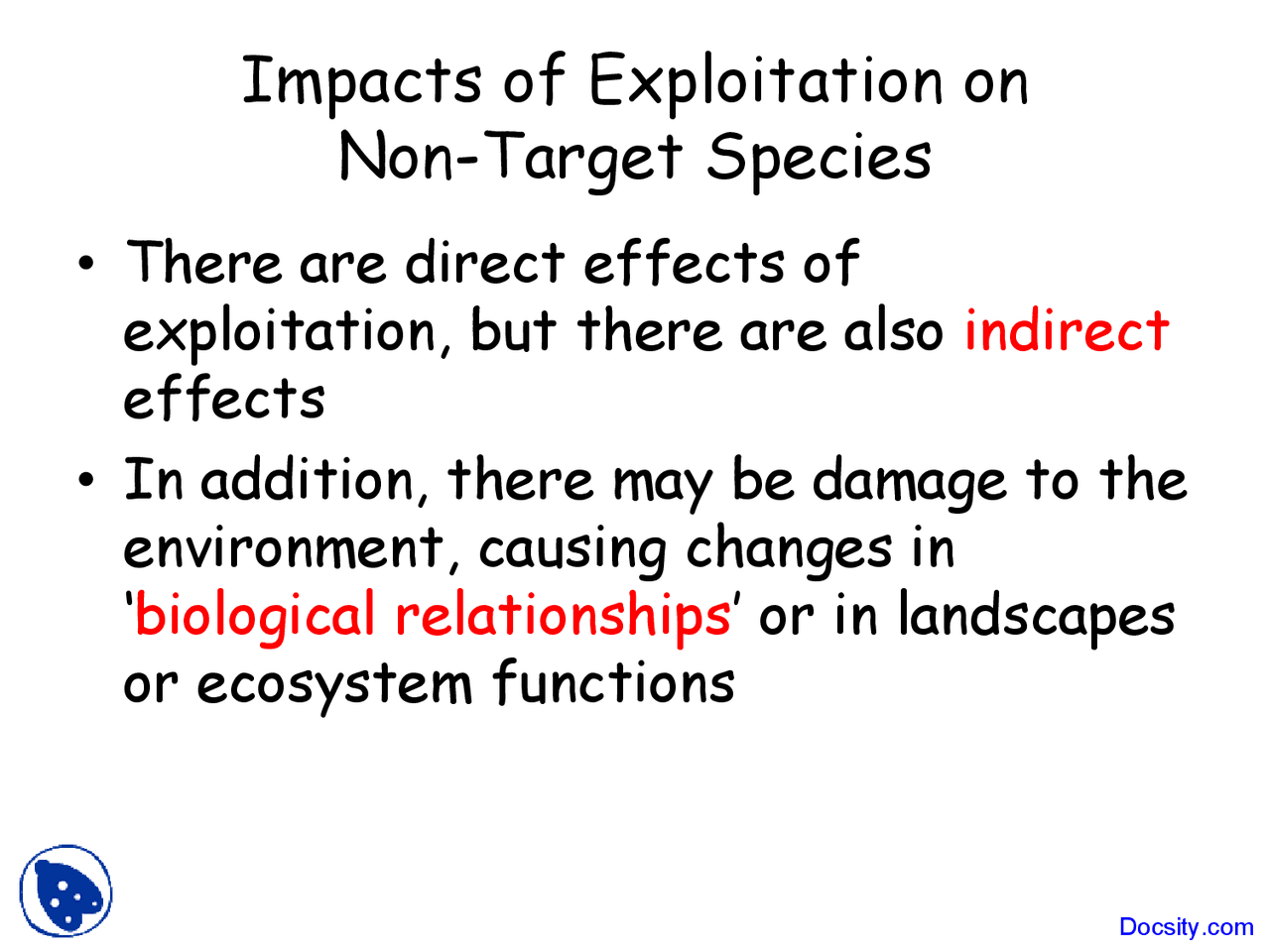 Impacts of Exploitation on Non-Target Species

• There are direct effects of exploitation, but there are also indirect effects

• In addition, there may be damage to the environment, causing changes in 'biological relationships' or in landscapes or ecosystem functions

Docsity.com